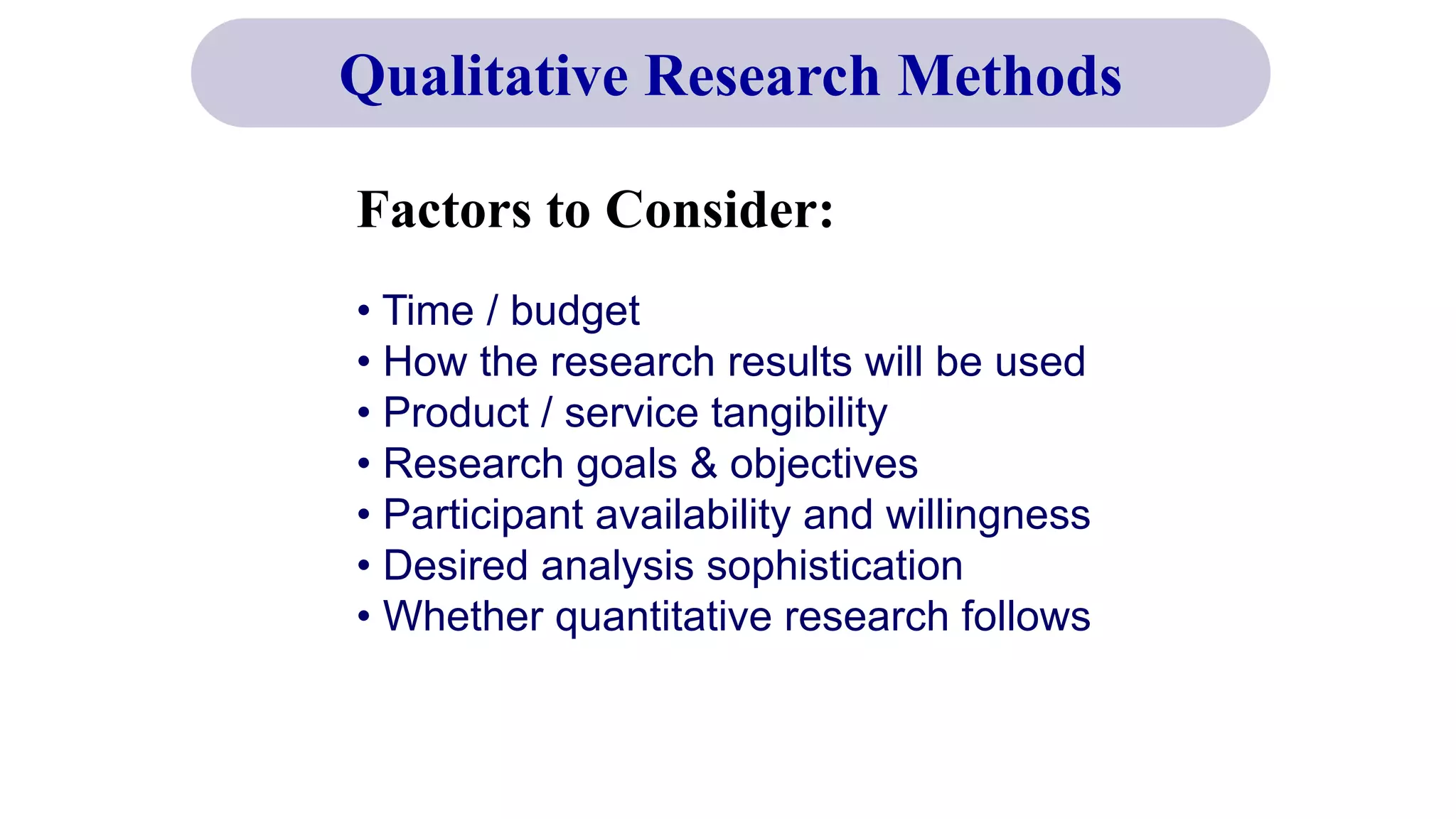 Qualitative Research Methods

Factors to Consider:

• Time / budget
• How the research results will be used
• Product / service tangibility
• Research goals & objectives
• Participant availability and willingness
• Desired analysis sophistication
• Whether quantitative research follows